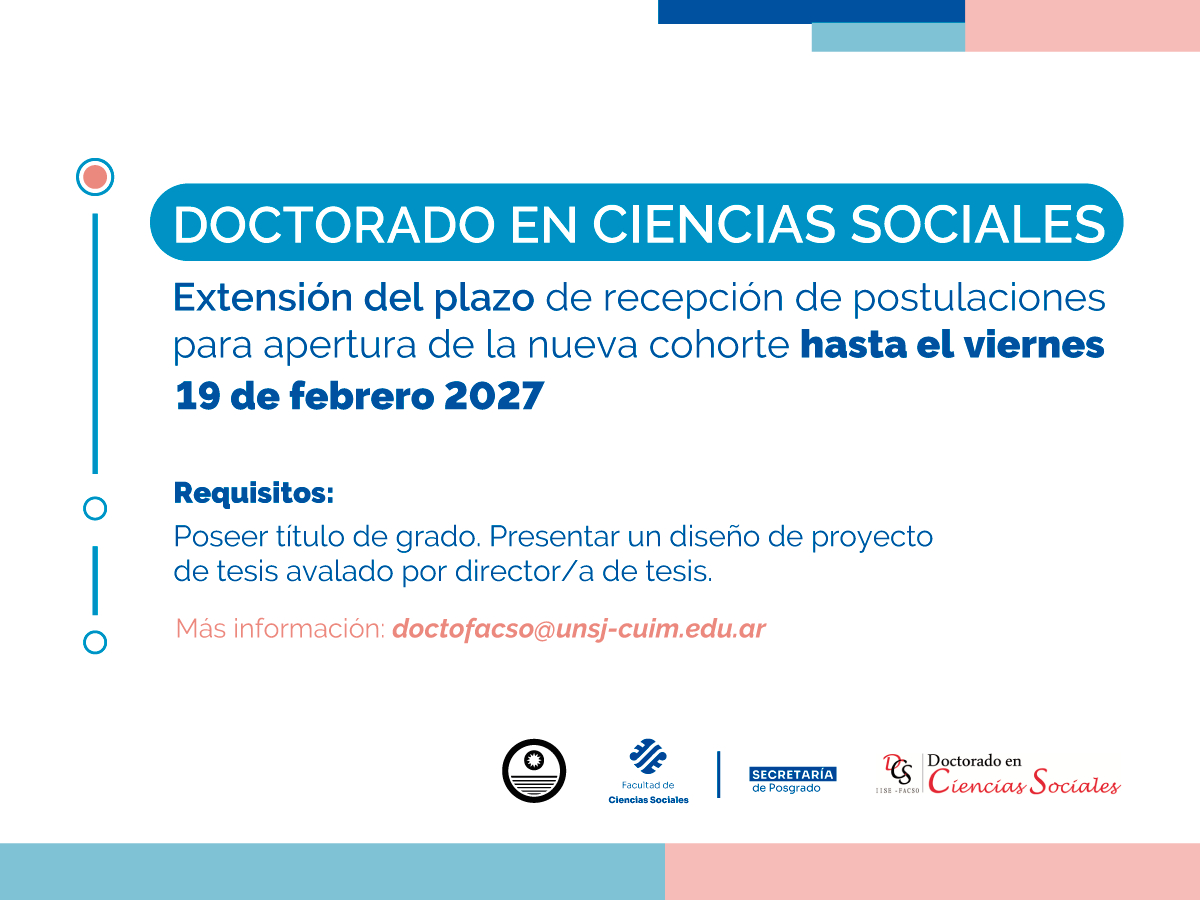 DOCTORADO EN CIENCIAS SOCIALES

Extensión del plazo de recepción de postulaciones para apertura de la nueva cohorte hasta el viernes 19 de febrero 2027

Requisitos:
Poseer título de grado. Presentar un diseño de proyecto de tesis avalado por director/a de tesis.

Más información: doctofacso@unsj-cuim.edu.ar

Facultad de Ciencias Sociales

SECRETARÍA de Posgrado

DCS IISE - FACSO Doctorado en Ciencias Sociales